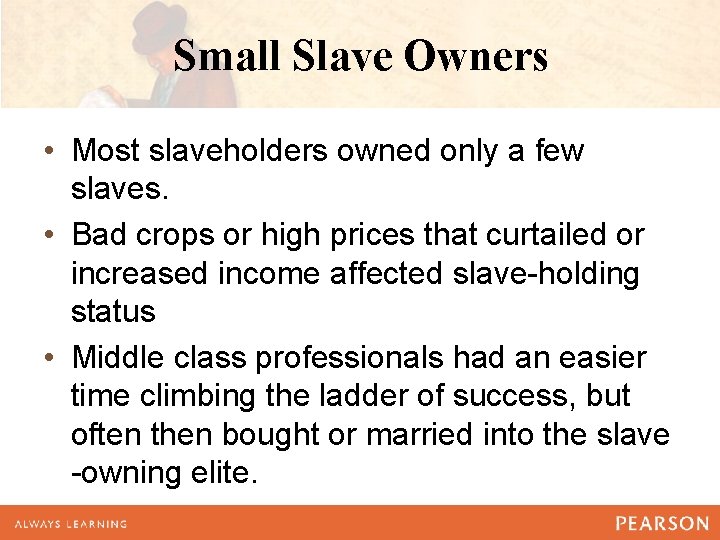 Small Slave Owners

• Most slaveholders owned only a few slaves.

• Bad crops or high prices that curtailed or increased income affected slave-holding status

• Middle class professionals had an easier time climbing the ladder of success, but often then bought or married into the slave -owning elite.

ALWAYS LEARNING

PEARSON